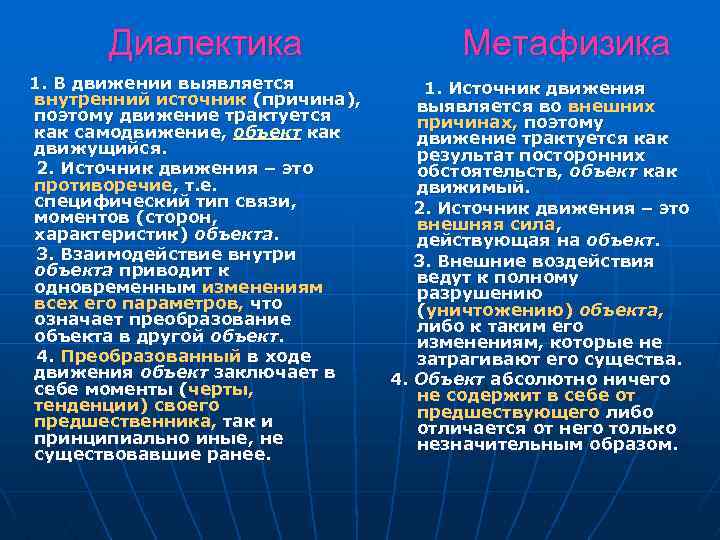 Диалектика

1. В движении выявляется внутренний источник (причина), поэтому движение трактуется как самодвижение, объект как движущийся.

2. Источник движения – это противоречие, т.е. специфический тип связи, моментов (сторон, характеристик) объекта.

3. Взаимодействие внутри объекта приводит к одновременным изменениям всех его параметров, что означает преобразование объекта в другой объект.

4. Преобразованный в ходе движения объект заключает в себе моменты (черты, тенденции) своего предшественника, так и принципиально иные, не существовавшие ранее.

Метафизика

1. Источник движения выявляется во внешних причинах, поэтому движение трактуется как результат посторонних обстоятельств, объект как движимый.

2. Источник движения – это внешняя сила, действующая на объект.

3. Внешние воздействия ведут к полному разрушению (уничтожению) объекта, либо к таким его изменениям, которые не затрагивают его существа.

4. Объект абсолютно ничего не содержит в себе от предшествующего либо отличается от него только незначительным образом.